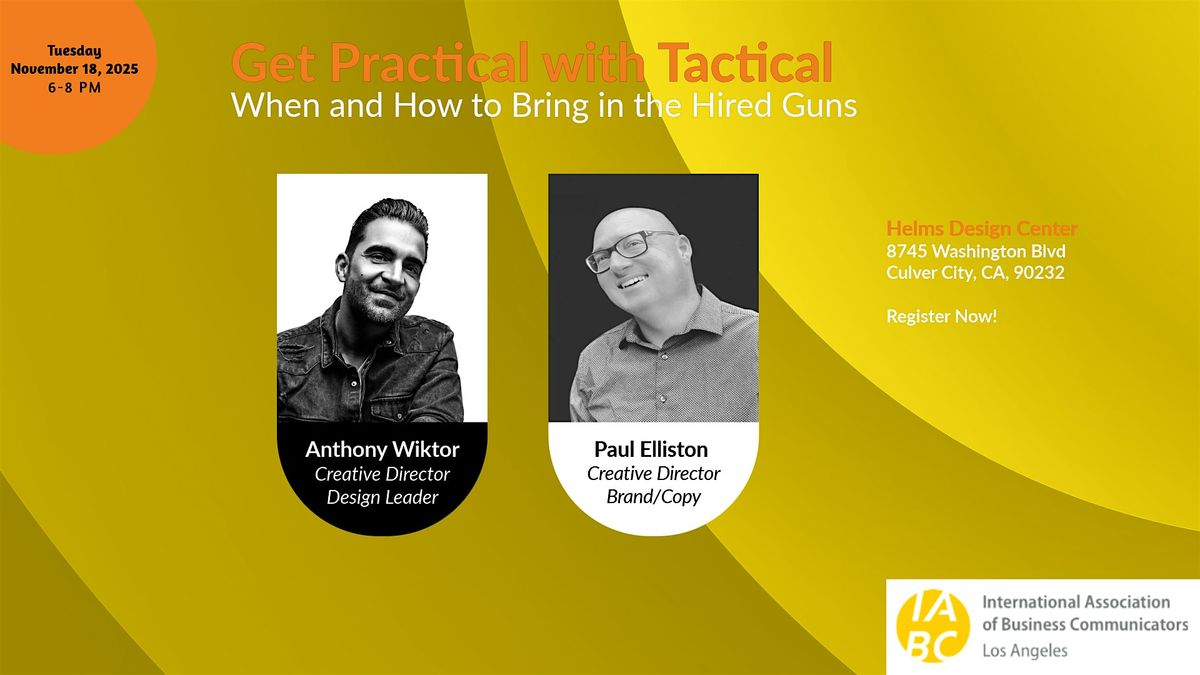 Tuesday
November 18, 2025
6-8 PM

Get Practical with Tactical
When and How to Bring in the Hired Guns

Anthony Wiktor
Creative Director
Design Leader

Paul Elliston
Creative Director
Brand/Copy

Helms Design Center
8745 Washington Blvd
Culver City, CA, 90232

Register Now!

IABC
International Association of Business Communicators
Los Angeles